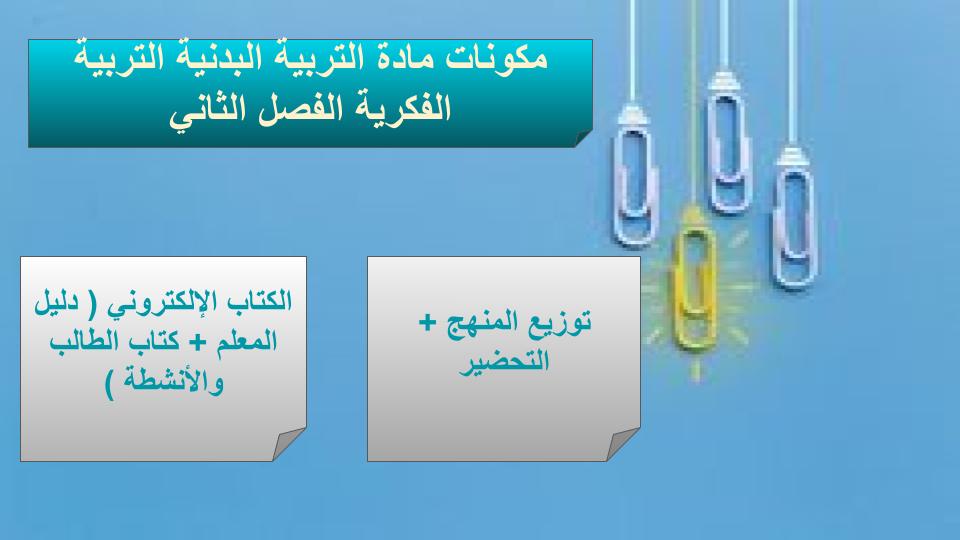 مكونات مادة التربية البدنية التربية الفكرية الفصل الثاني

توزيع المنهج + التحضير

الكتاب الإلكتروني ( دليل المعلم + كتاب الطالب والأنشطة )